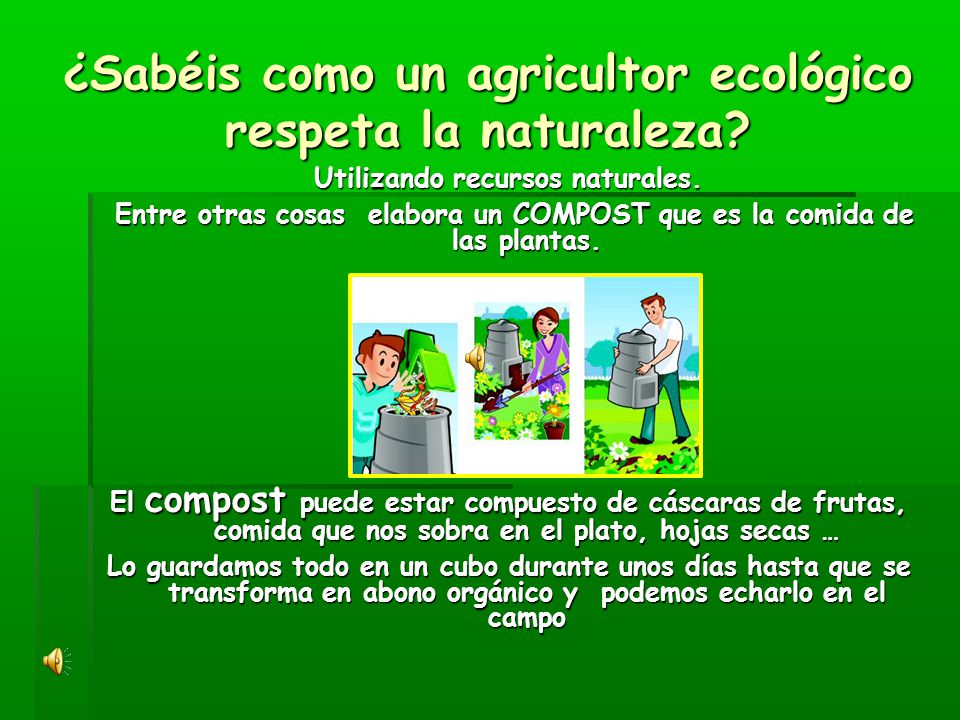 ¿Sabéis como un agricultor ecológico respeta la naturaleza?

Utilizando recursos naturales.

Entre otras cosas elabora un COMPOST que es la comida de las plantas.

El compost puede estar compuesto de cáscaras de frutas, comida que nos sobra en el plato, hojas secas …

Lo guardamos todo en un cubo durante unos días hasta que se transforma en abono orgánico y podemos echarlo en el campo